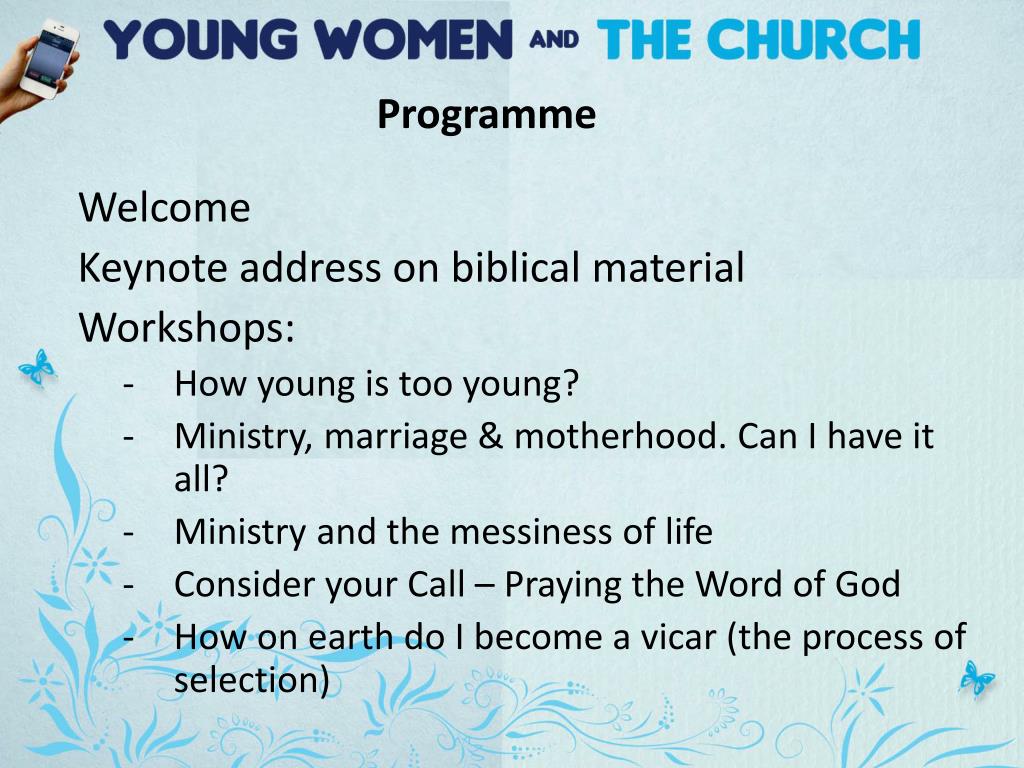 YOUNG WOMEN AND THE CHURCH

Programme

Welcome
Keynote address on biblical material
Workshops:
- How young is too young?
- Ministry, marriage & motherhood. Can I have it all?
- Ministry and the messiness of life
- Consider your Call – Praying the Word of God
- How on earth do I become a vicar (the process of selection)